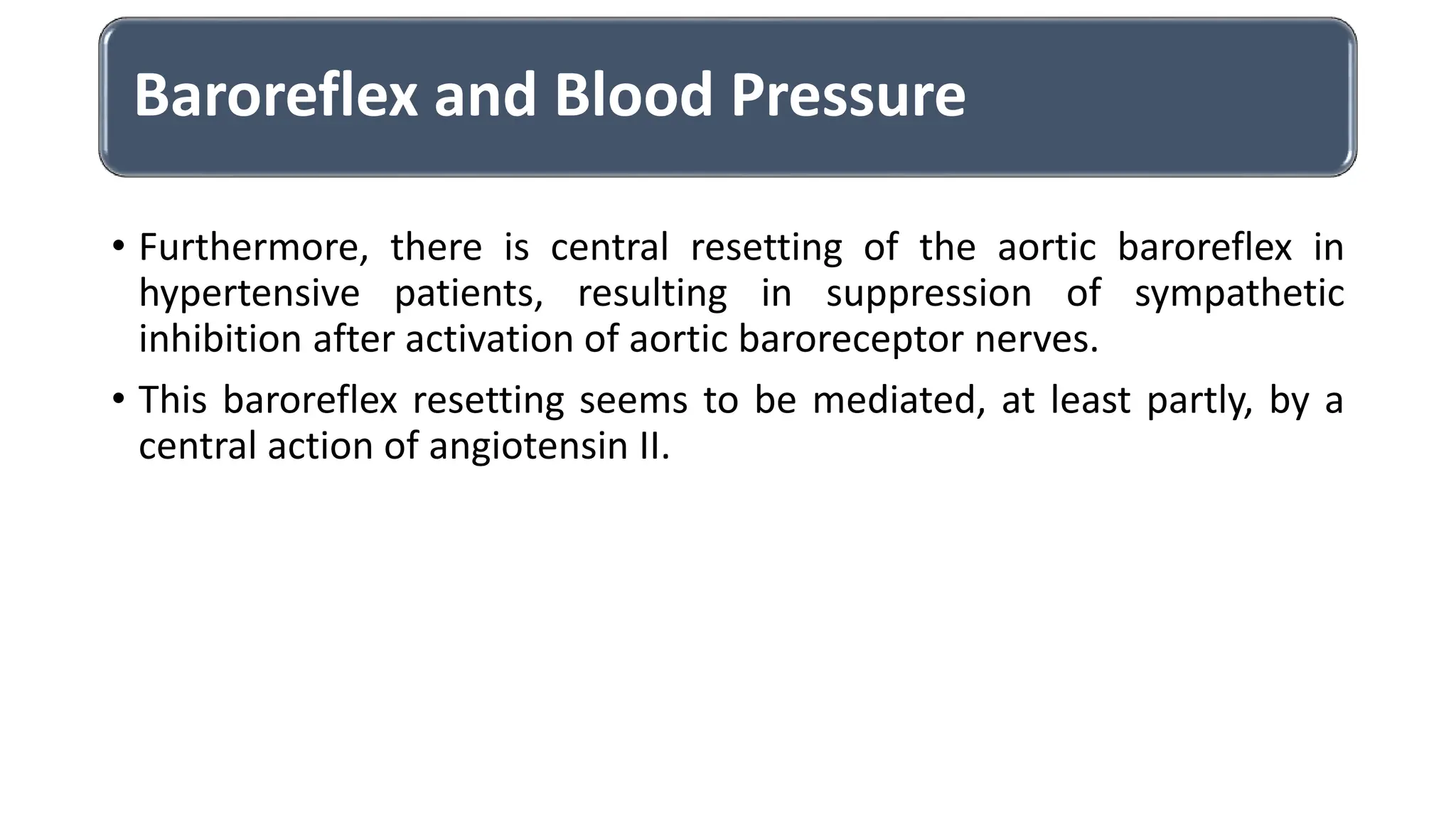 Baroreflex and Blood Pressure

• Furthermore, there is central resetting of the aortic baroreflex in hypertensive patients, resulting in suppression of sympathetic inhibition after activation of aortic baroreceptor nerves.

• This baroreflex resetting seems to be mediated, at least partly, by a central action of angiotensin II.